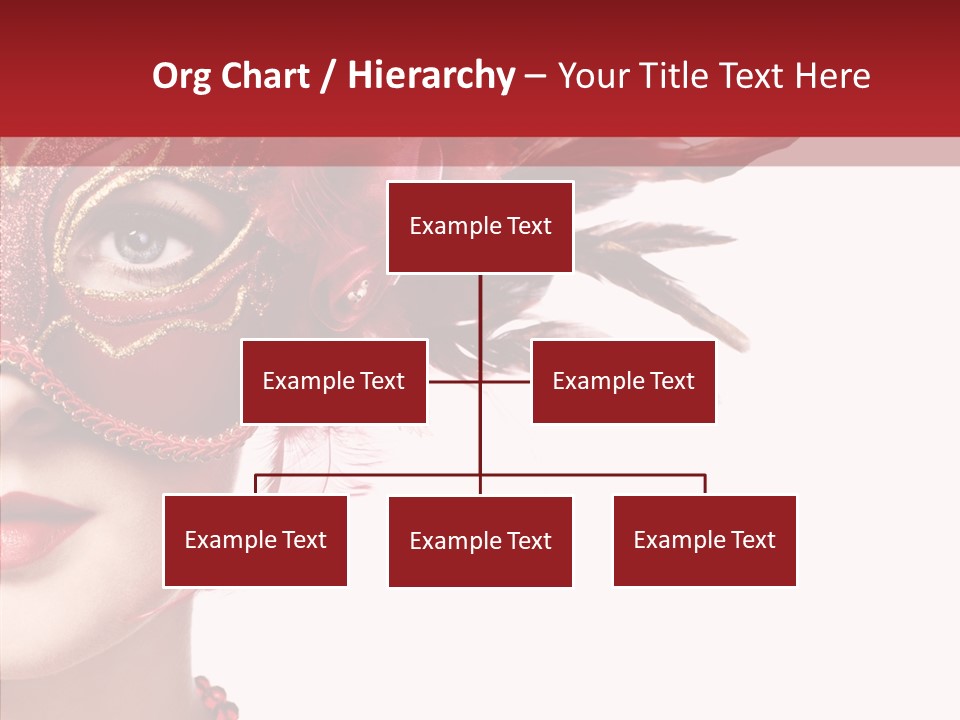 Org Chart / Hierarchy – Your Title Text Here

Example Text

Example Text

Example Text

Example Text

Example Text

Example Text